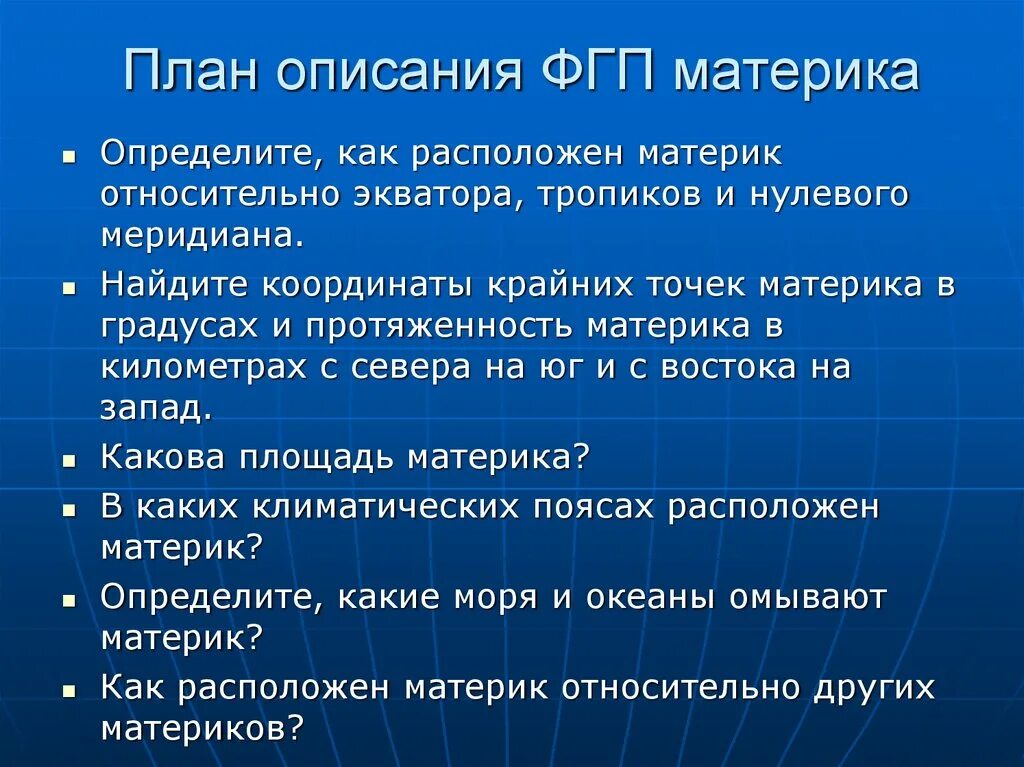 План описания ФГП материка

- Определите, как расположен материк относительно экватора, тропиков и нулевого меридиана.
- Найдите координаты крайних точек материка в градусах и протяженность материка в километрах с севера на юг и с востока на запад.
- Какова площадь материка?
- В каких климатических поясах расположен материк?
- Определите, какие моря и океаны омывают материк?
- Как расположен материк относительно других материков?